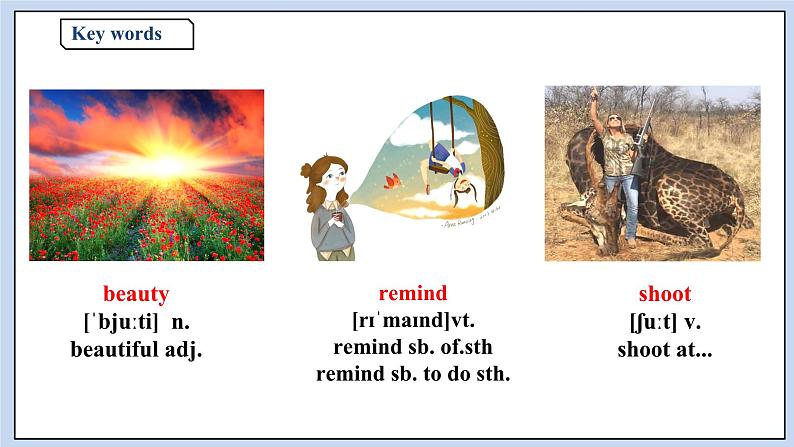 Key words

beauty
[ˈbjuːti] n.
beautiful adj.

remind
[rɪˈmaɪnd]vt.
remind sb. of.sth
remind sb. to do sth.

shoot
[ʃuːt] v.
shoot at...